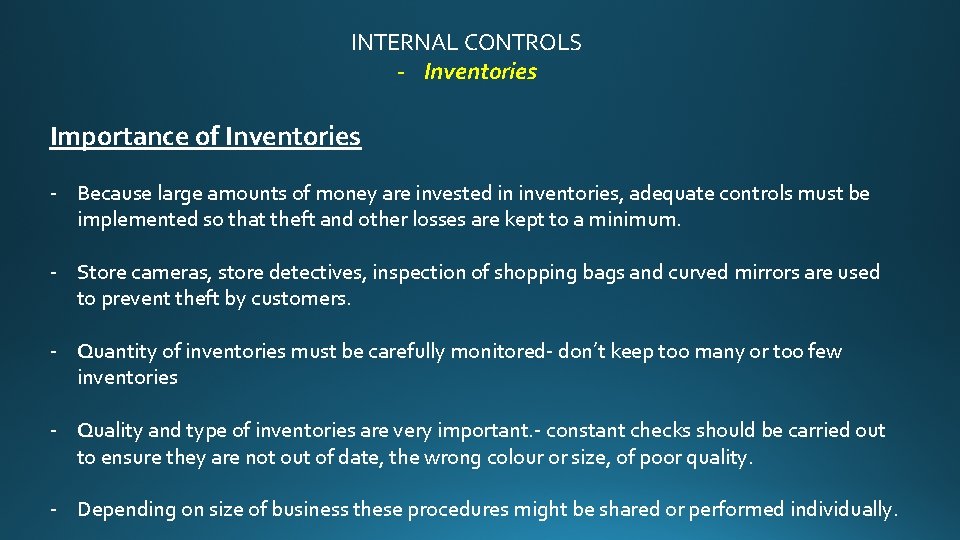 INTERNAL CONTROLS
- Inventories

Importance of Inventories

- Because large amounts of money are invested in inventories, adequate controls must be implemented so that theft and other losses are kept to a minimum.

- Store cameras, store detectives, inspection of shopping bags and curved mirrors are used to prevent theft by customers.

- Quantity of inventories must be carefully monitored- don't keep too many or too few inventories

- Quality and type of inventories are very important.- constant checks should be carried out to ensure they are not out of date, the wrong colour or size, of poor quality.

- Depending on size of business these procedures might be shared or performed individually.